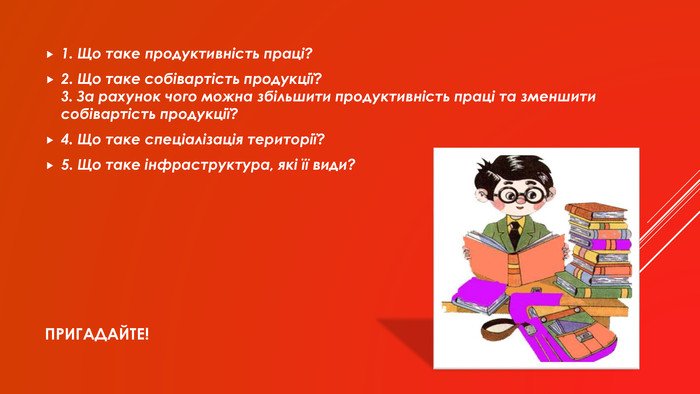 1. Що таке продуктивність праці?

2. Що таке собівартість продукції?
3. За рахунок чого можна збільшити продуктивність праці та зменшити собівартість продукції?

4. Що таке спеціалізація території?

5. Що таке інфраструктура, які її види?

ПРИГАДАЙТЕ!